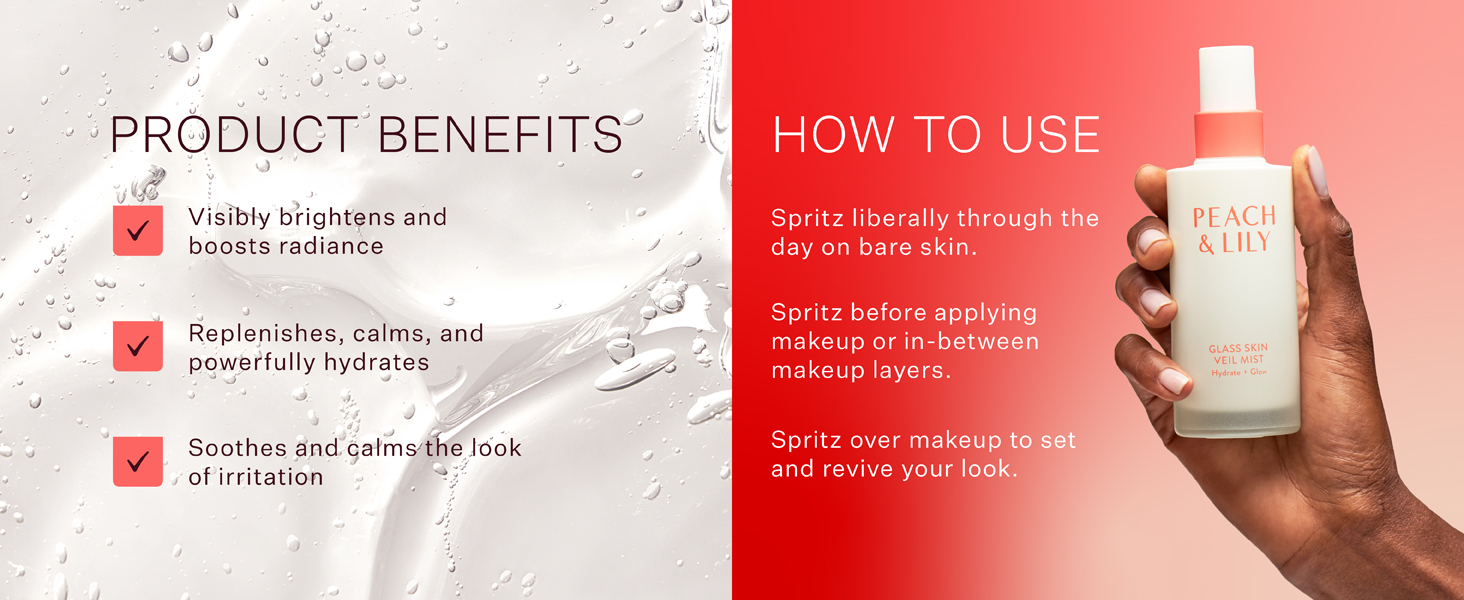 PRODUCT BENEFITS

✓ Visibly brightens and boosts radiance

✓ Replenishes, calms, and powerfully hydrates

✓ Soothes and calms the look of irritation

HOW TO USE

Spritz liberally through the day on bare skin.

Spritz before applying makeup or in-between makeup layers.

Spritz over makeup to set and revive your look.

PEACH & LILY

GLASS SKIN VEIL MIST Hydrate + Glow